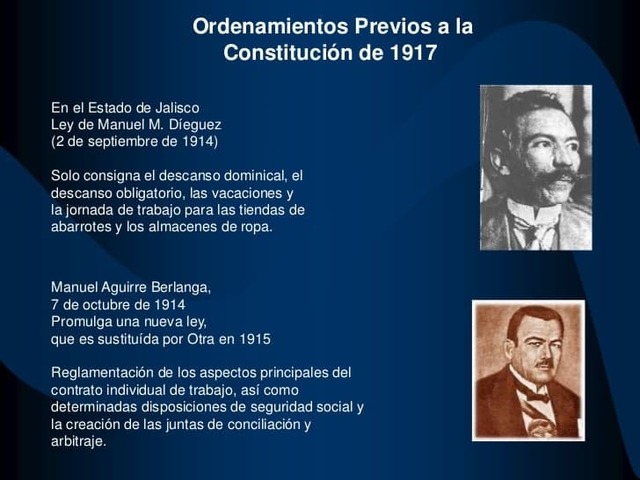 Ordenamientos Previos a la Constitución de 1917

En el Estado de Jalisco
Ley de Manuel M. Díeguez
(2 de septiembre de 1914)

Solo consigna el descanso dominical, el descanso obligatorio, las vacaciones y la jornada de trabajo para las tiendas de abarrotes y los almacenes de ropa.

Manuel Aguirre Berlanga,
7 de octubre de 1914
Promulga una nueva ley,
que es sustituída por Otra en 1915

Reglamentación de los aspectos principales del contrato individual de trabajo, así como determinadas disposiciones de seguridad social y la creación de las juntas de conciliación y arbitraje.